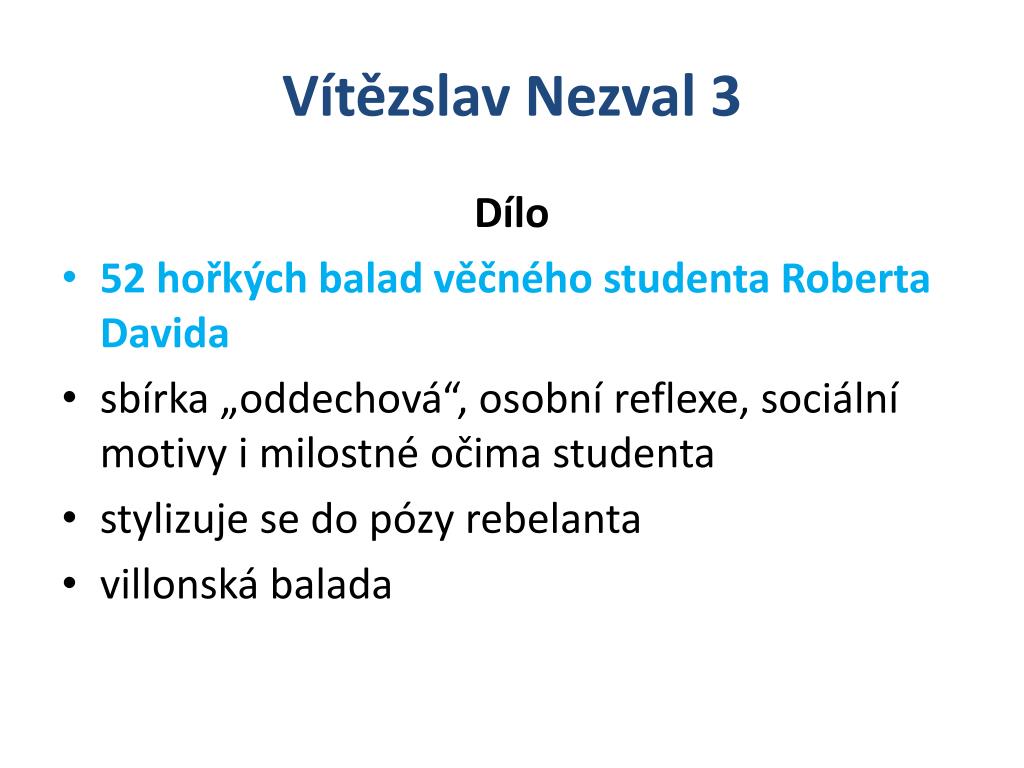 Vítězslav Nezval 3

Dílo

• 52 hořkých balad věčného studenta Roberta Davida
• sbírka „oddechová“, osobní reflexe, sociální motivy i milostné očima studenta
• stylizuje se do pózy rebelanta
• villonská balada